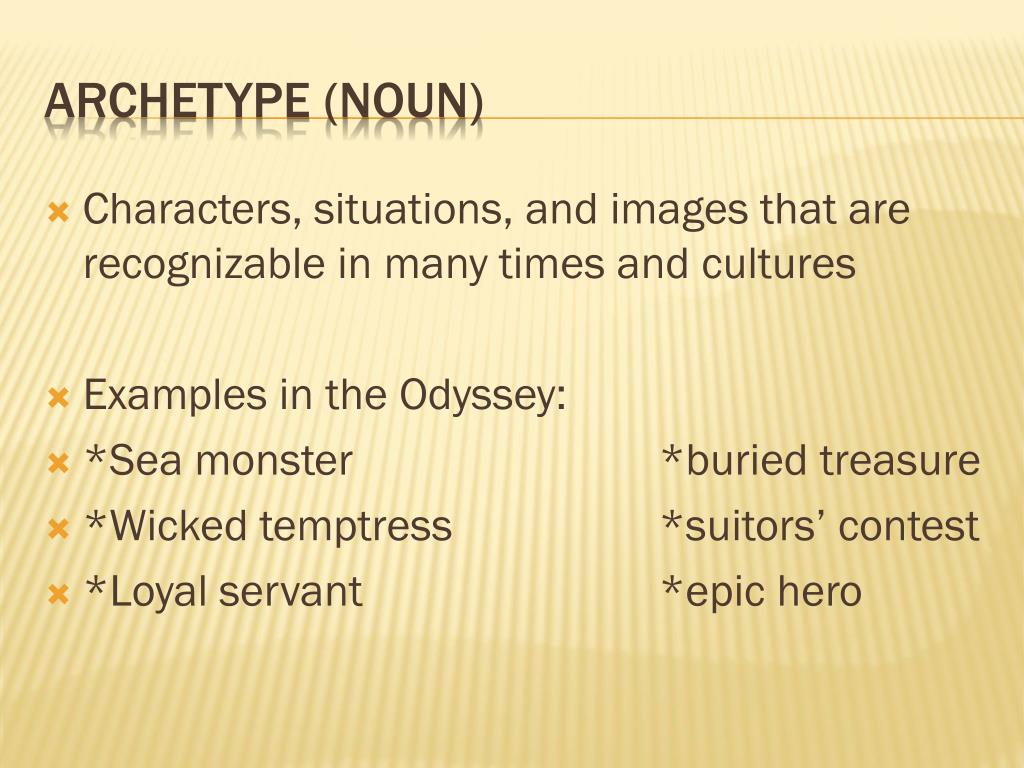 ARCHETYPE (NOUN)

Characters, situations, and images that are recognizable in many times and cultures

Examples in the Odyssey:
*Sea monster *buried treasure
*Wicked temptress *suitors' contest
*Loyal servant *epic hero